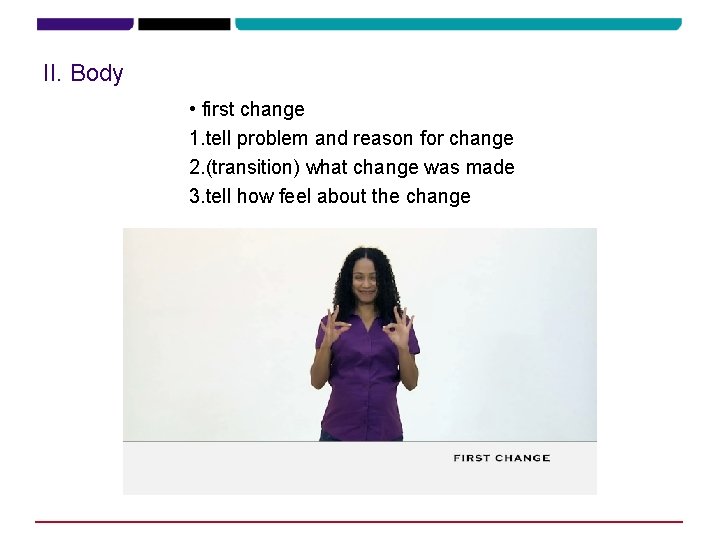 II. Body

• first change
1.tell problem and reason for change
2.(transition) what change was made
3.tell how feel about the change

FIRST CHANGE